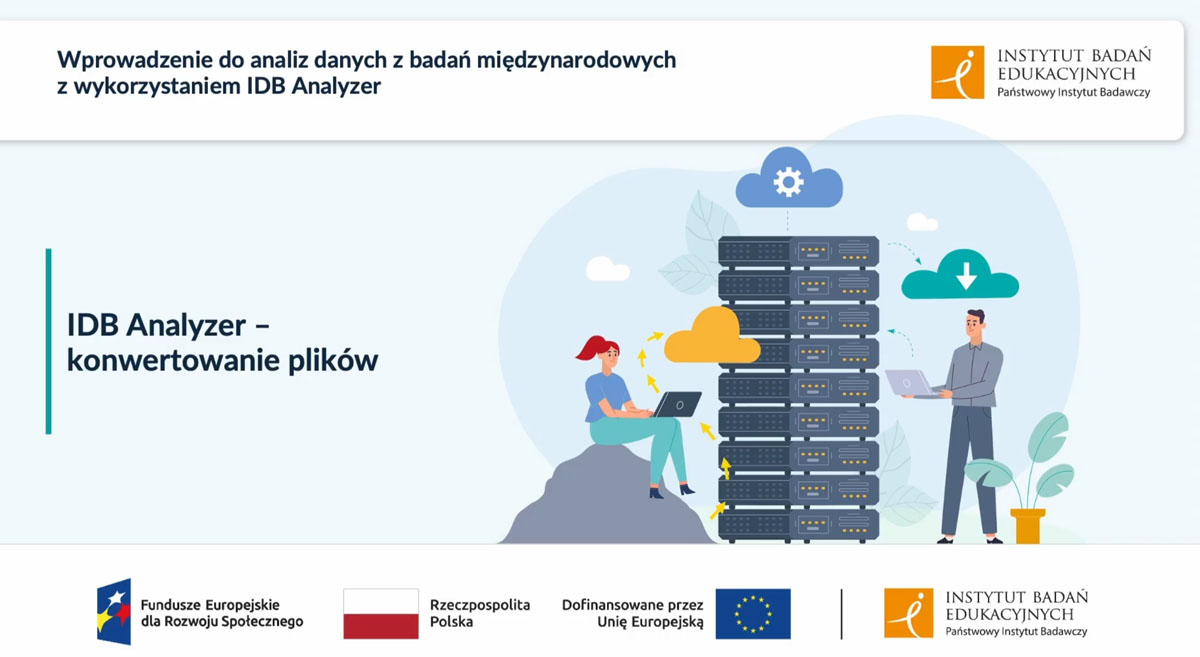 Wprowadzenie do analiz danych z badań międzynarodowych z wykorzystaniem IDB Analyzer

INSTYTUT BADAŃ EDUKACYJNYCH
Państwowy Instytut Badawczy

IDB Analyzer – konwertowanie plików

Fundusze Europejskie dla Rozwoju Społecznego

Rzeczpospolita Polska

Dofinansowane przez Unię Europejską

INSTYTUT BADAŃ EDUKACYJNYCH
Państwowy Instytut Badawczy